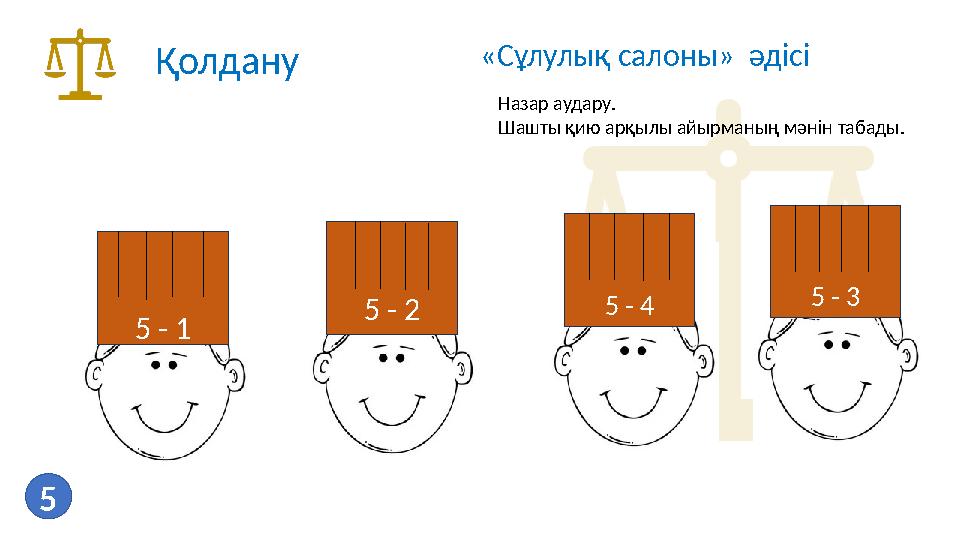 Қолдану

«Сұлулық салоны» әдісі

Назар аудару.
Шашты қию арқылы айырманың мәнін табады.

5 - 1

5 - 2

5 - 4

5 - 3

5